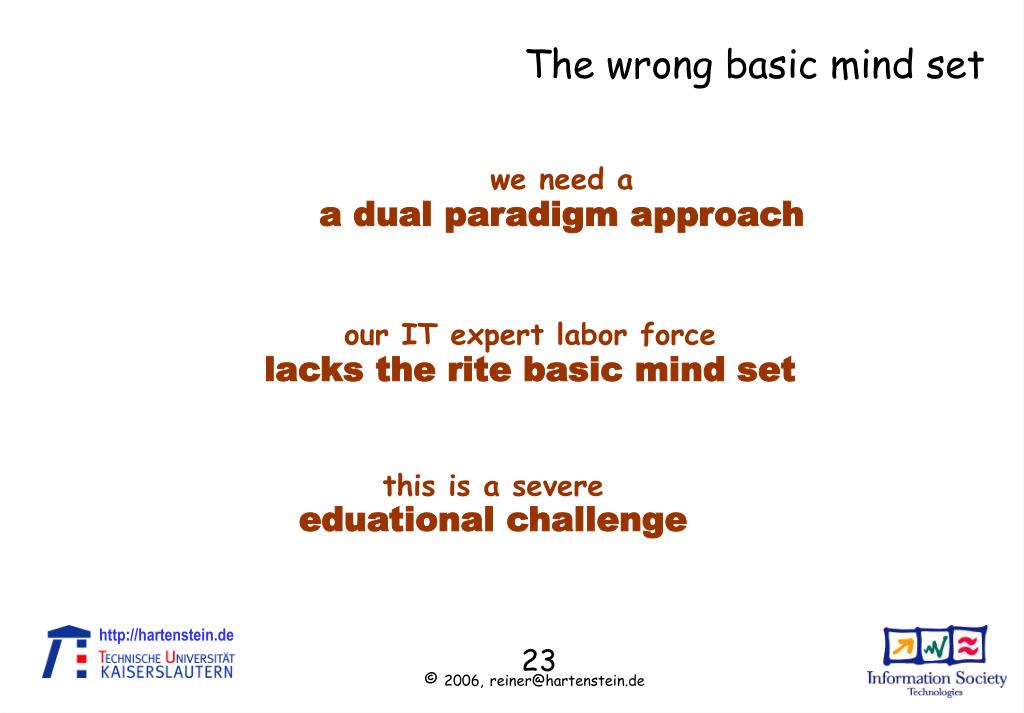 The wrong basic mind set

we need a
a dual paradigm approach

our IT expert labor force
lacks the rite basic mind set

this is a severe
eduational challenge

http://hartenstein.de
TECHNISCHE UNIVERSITÄT
KAISERSLAUTERN

23

© 2006, reiner@hartenstein.de

Information Society
Technologies